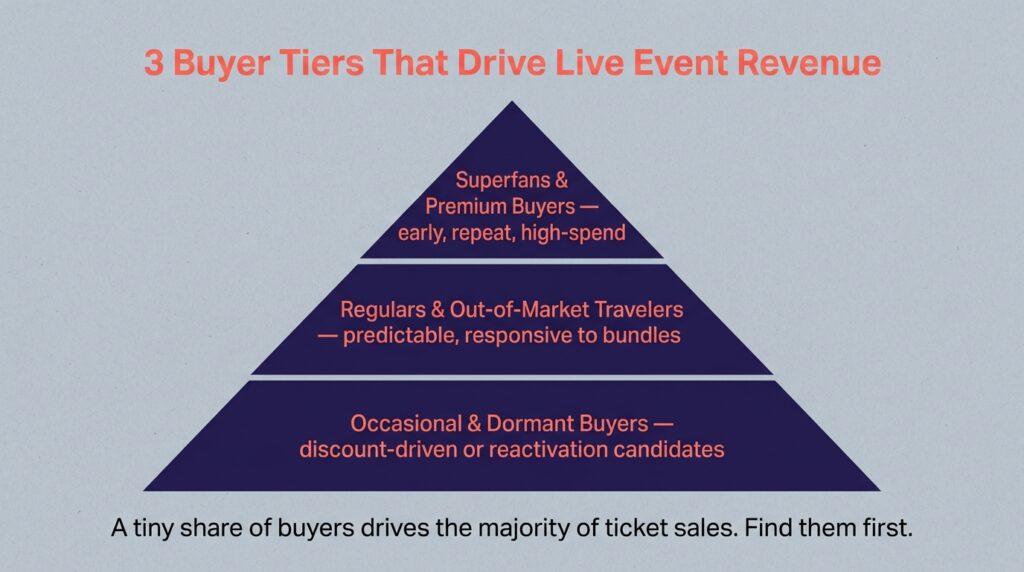 3 Buyer Tiers That Drive Live Event Revenue

Superfans & Premium Buyers — early, repeat, high-spend

Regulars & Out-of-Market Travelers — predictable, responsive to bundles

Occasional & Dormant Buyers — discount-driven or reactivation candidates

A tiny share of buyers drives the majority of ticket sales. Find them first.